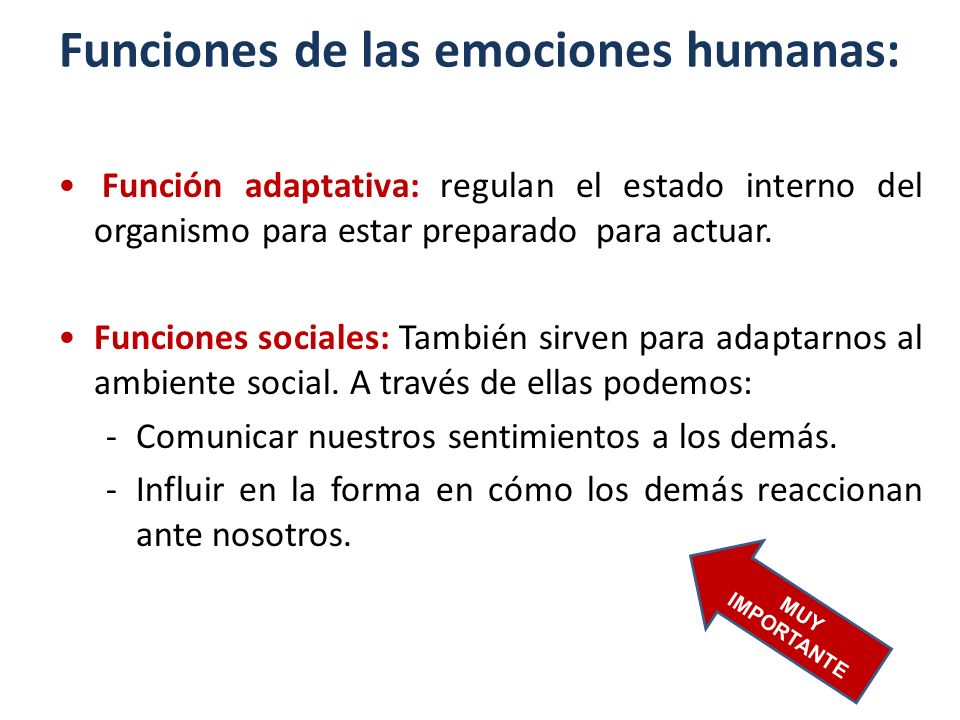 Funciones de las emociones humanas:

• Función adaptativa: regulan el estado interno del organismo para estar preparado para actuar.

• Funciones sociales: También sirven para adaptarnos al ambiente social. A través de ellas podemos:
- Comunicar nuestros sentimientos a los demás.
- Influir en la forma en cómo los demás reaccionan ante nosotros.

MUY IMPORTANTE